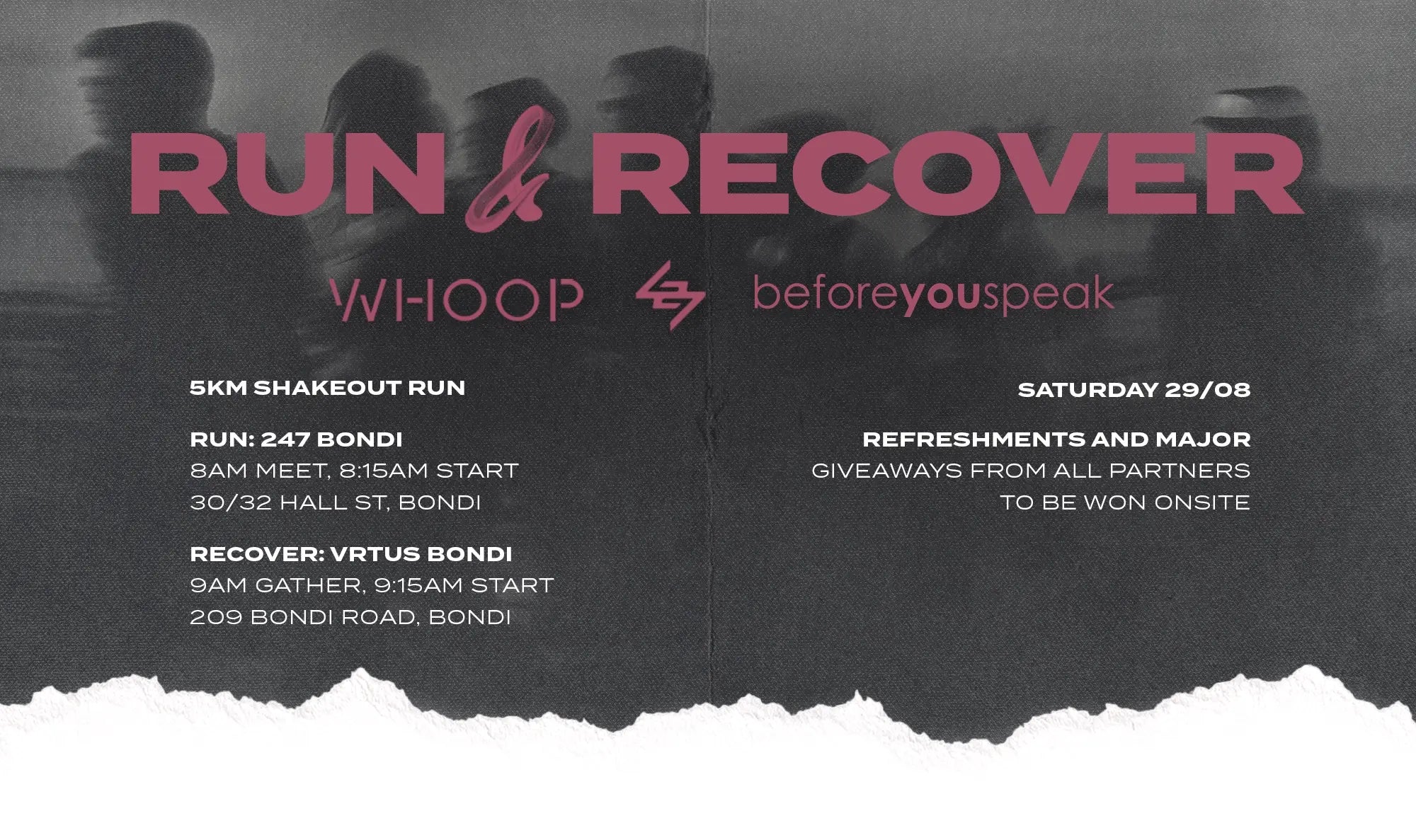 RUN & RECOVER

WHOOP

beforeyouspeak

5KM SHAKEOUT RUN

RUN: 247 BONDI
8AM MEET, 8:15AM START
30/32 HALL ST, BONDI

RECOVER: VRTUS BONDI
9AM GATHER, 9:15AM START
209 BONDI ROAD, BONDI

SATURDAY 29/08

REFRESHMENTS AND MAJOR
GIVEAWAYS FROM ALL PARTNERS
TO BE WON ONSITE